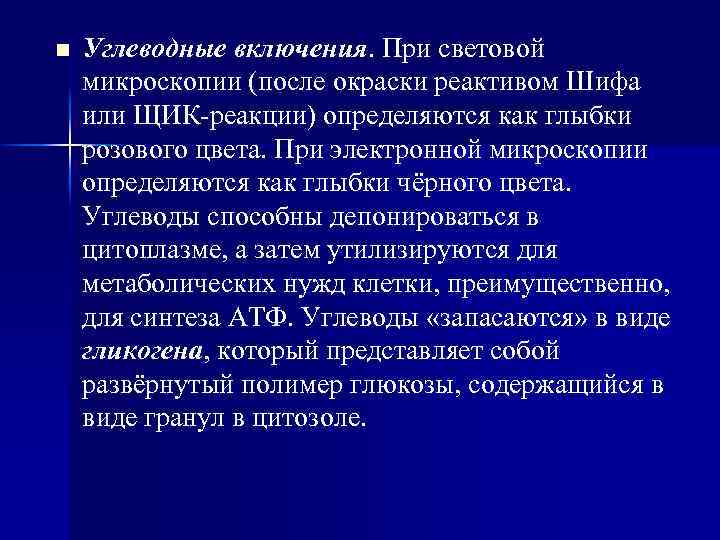 Углеводные включения. При световой микроскопии (после окраски реактивом Шифа или ЩИК-реакции) определяются как глыбки розового цвета. При электронной микроскопии определяются как глыбки чёрного цвета. Углеводы способны депонироваться в цитоплазме, а затем утилизируются для метаболических нужд клетки, преимущественно, для синтеза АТФ. Углеводы «запасаются» в виде гликогена, который представляет собой развёрнутый полимер глюкозы, содержащийся в виде гранул в цитозоле.